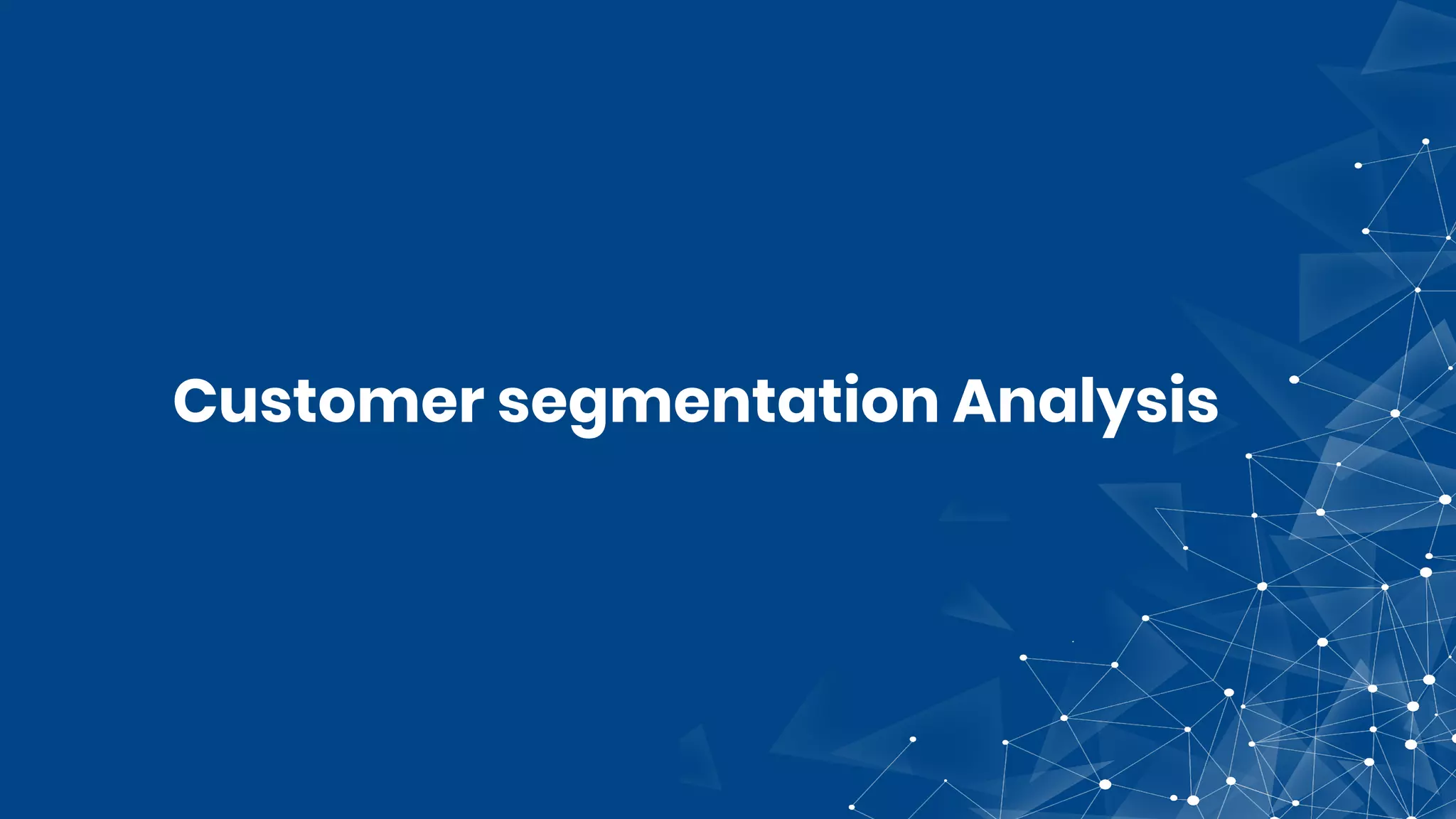 Customer segmentation Analysis